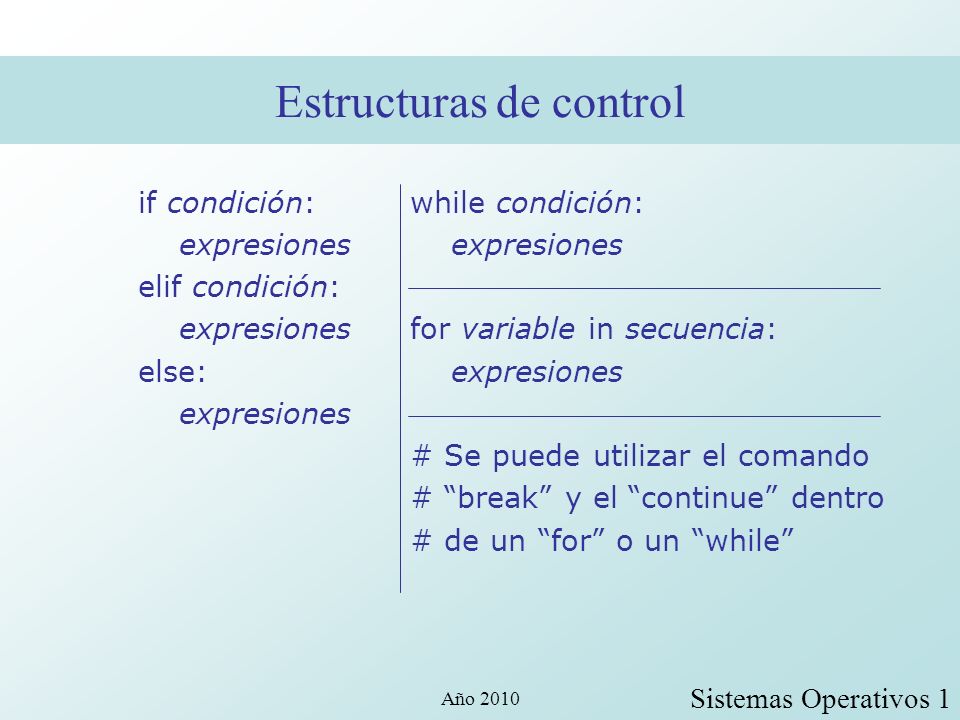 Estructuras de control

if condición:
expresiones
elif condición:
expresiones
else:
expresiones

while condición:
expresiones

for variable in secuencia:
expresiones

# Se puede utilizar el comando
# “break” y el “continue” dentro
# de un “for” o un “while”

Año 2010

Sistemas Operativos 1